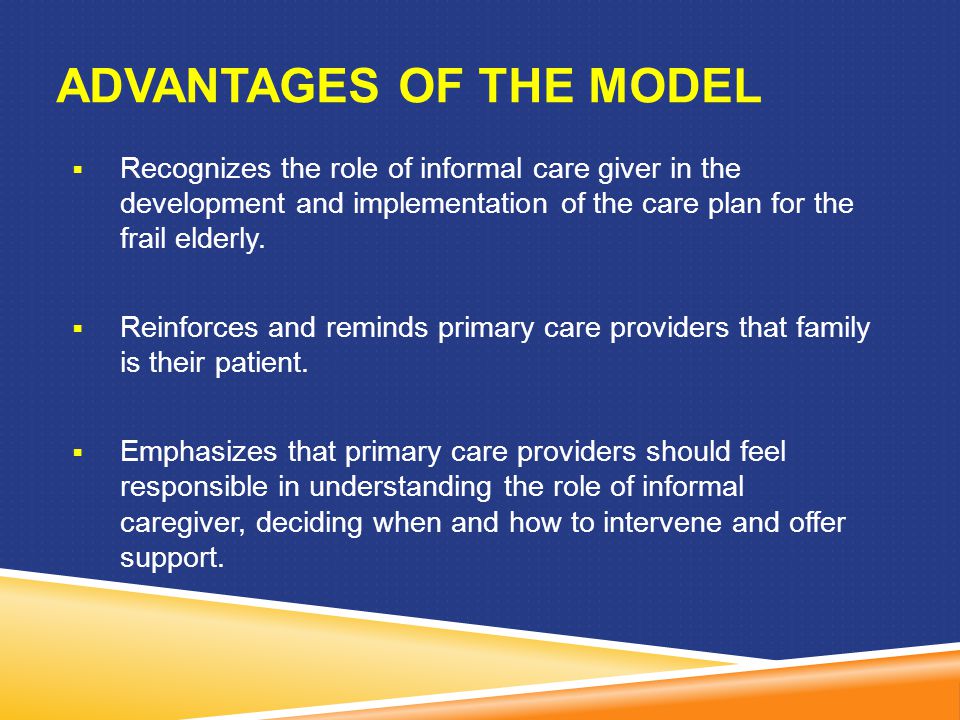 ADVANTAGES OF THE MODEL

▪ Recognizes the role of informal care giver in the development and implementation of the care plan for the frail elderly.

▪ Reinforces and reminds primary care providers that family is their patient.

▪ Emphasizes that primary care providers should feel responsible in understanding the role of informal caregiver, deciding when and how to intervene and offer support.